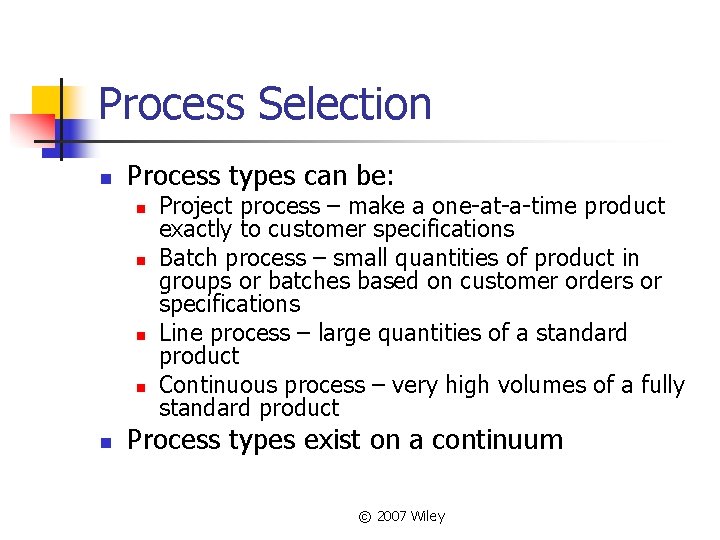 Process Selection

- Process types can be:
  - Project process – make a one-at-a-time product exactly to customer specifications
  - Batch process – small quantities of product in groups or batches based on customer orders or specifications
  - Line process – large quantities of a standard product
  - Continuous process – very high volumes of a fully standard product
- Process types exist on a continuum

© 2007 Wiley